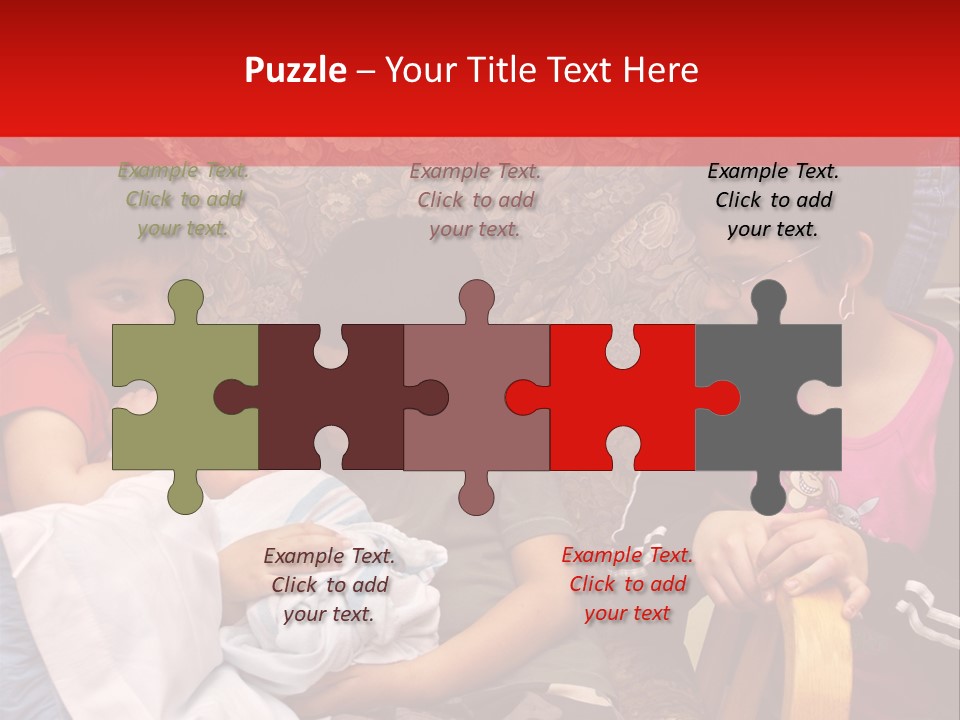 Puzzle – Your Title Text Here

Example Text. Click to add your text.

Example Text. Click to add your text.

Example Text. Click to add your text.

Example Text. Click to add your text.

Example Text. Click to add your text